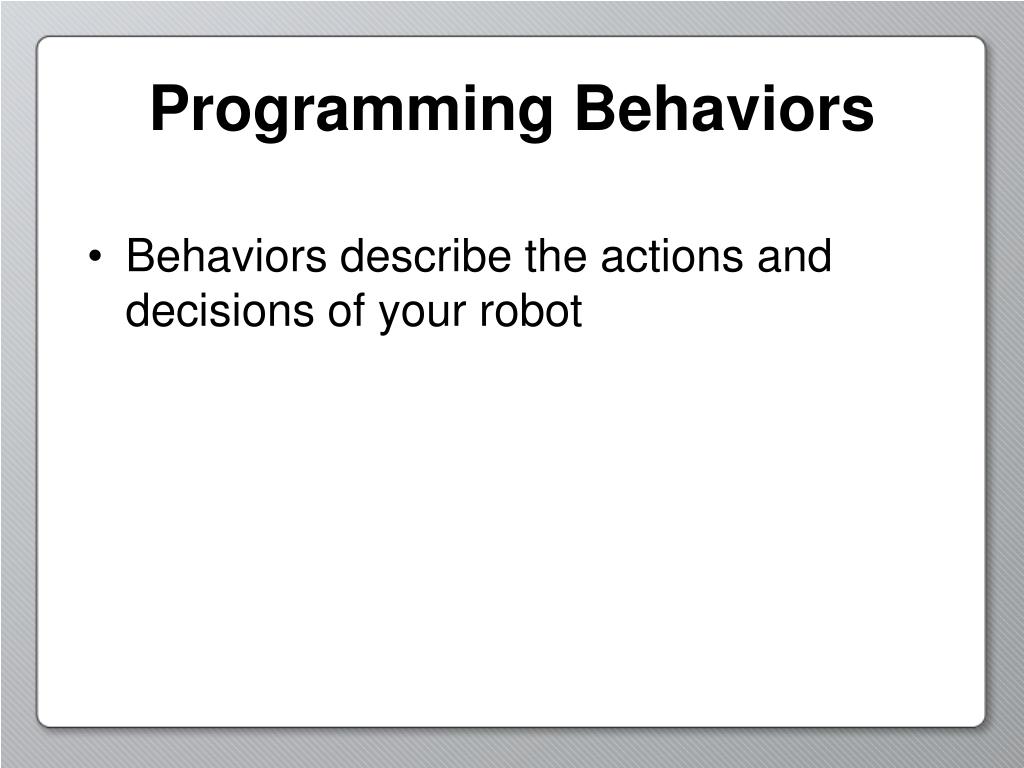 Programming Behaviors

• Behaviors describe the actions and decisions of your robot